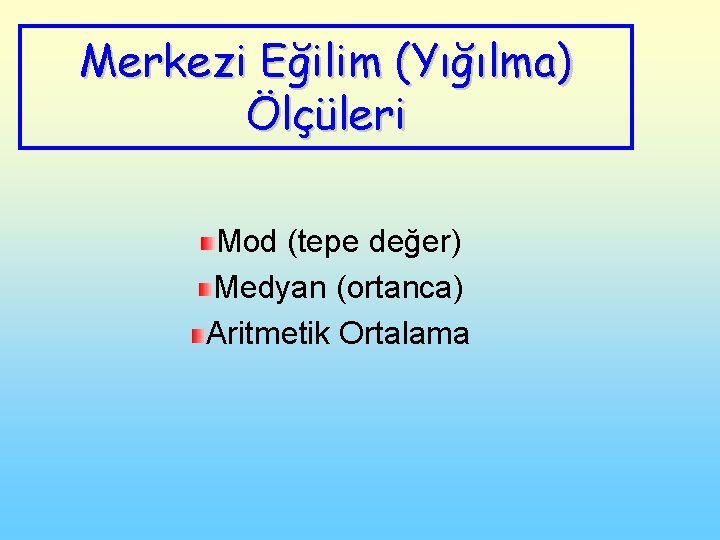 Merkezi Eğilim (Yığılma) Ölçüleri

Mod (tepe değer)
Medyan (ortanca)
Aritmetik Ortalama